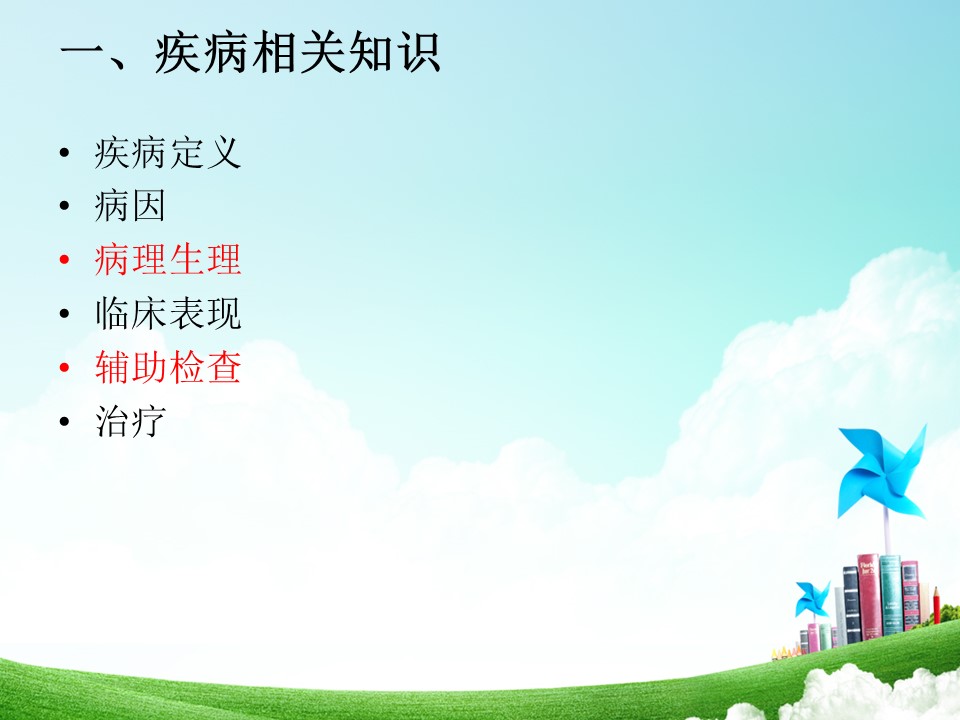 一、疾病相关知识

• 疾病定义
• 病因
• 病理生理
• 临床表现
• 辅助检查
• 治疗